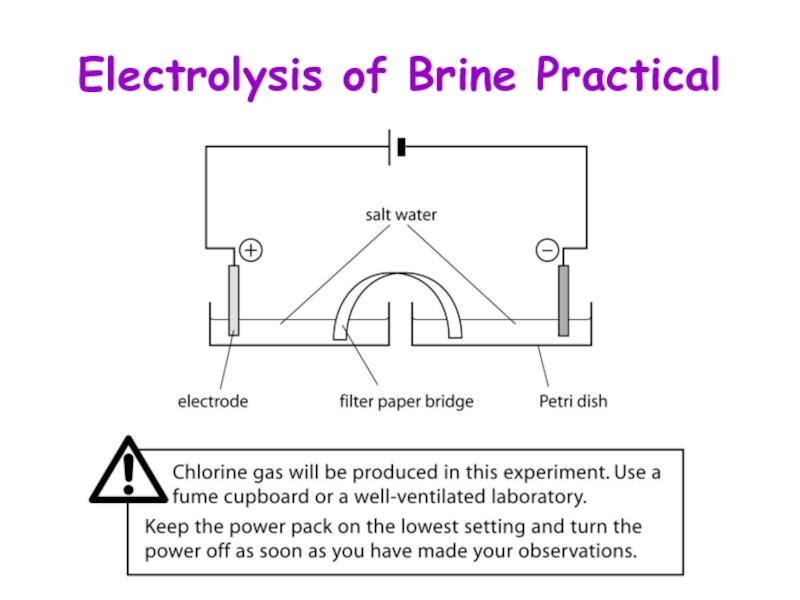 Electrolysis of Brine Practical

salt water

+

−

electrode

filter paper bridge

Petri dish

!

Chlorine gas will be produced in this experiment. Use a fume cupboard or a well-ventilated laboratory.

Keep the power pack on the lowest setting and turn the power off as soon as you have made your observations.